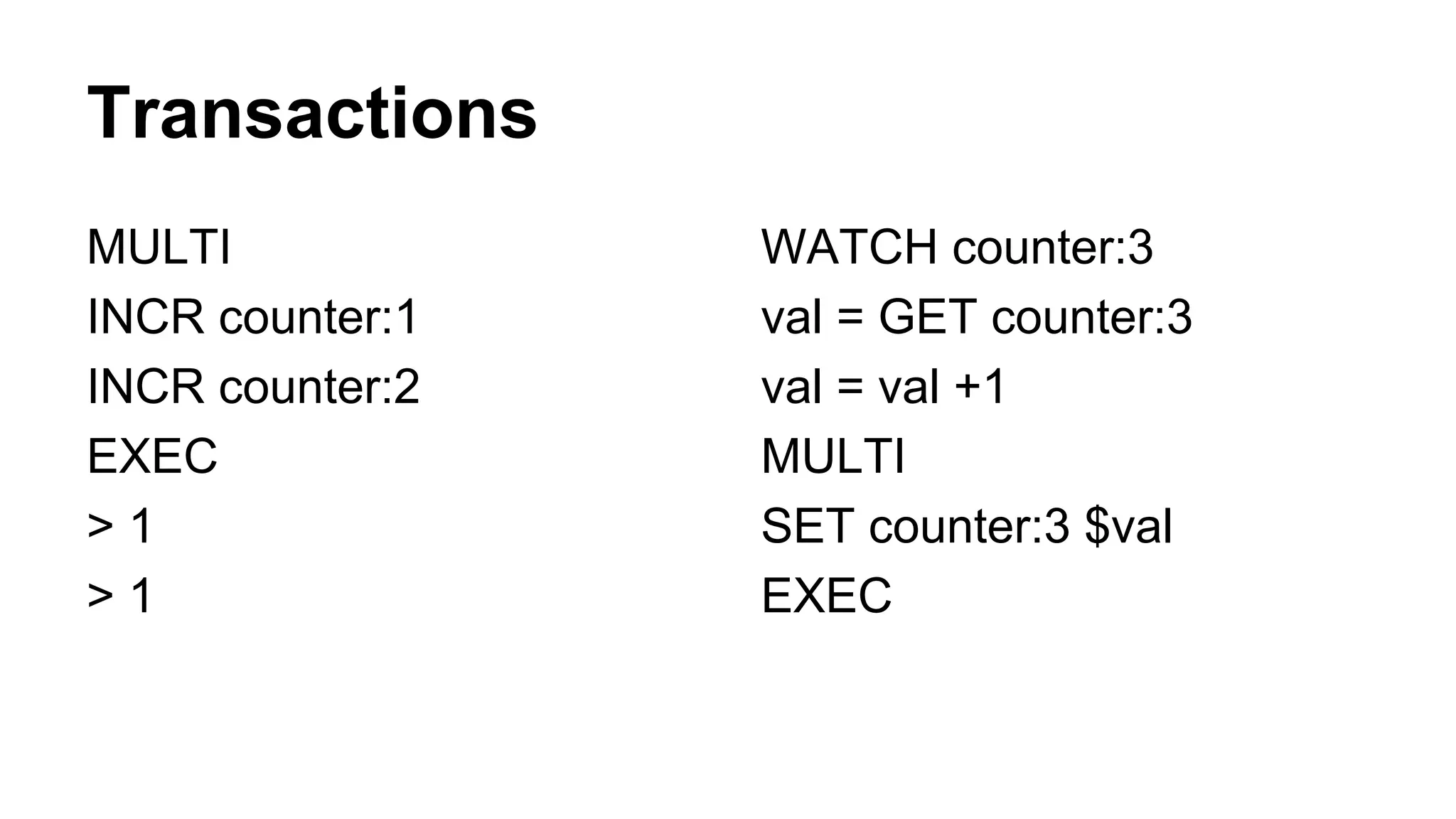 Transactions

MULTI
INCR counter:1
INCR counter:2
EXEC
> 1
> 1

WATCH counter:3
val = GET counter:3
val = val +1
MULTI
SET counter:3 $val
EXEC